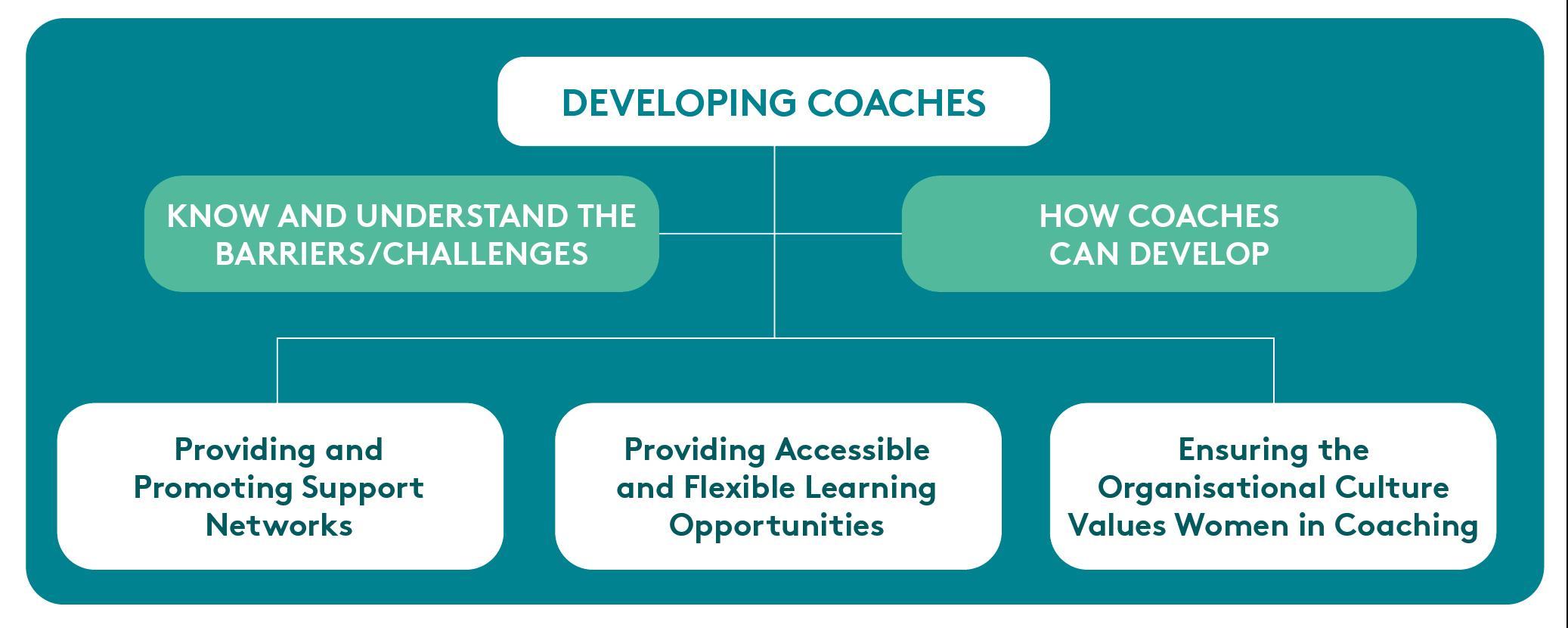 DEVELOPING COACHES

KNOW AND UNDERSTAND THE BARRIERS/CHALLENGES

HOW COACHES CAN DEVELOP

Providing and Promoting Support Networks

Providing Accessible and Flexible Learning Opportunities

Ensuring the Organisational Culture Values Women in Coaching